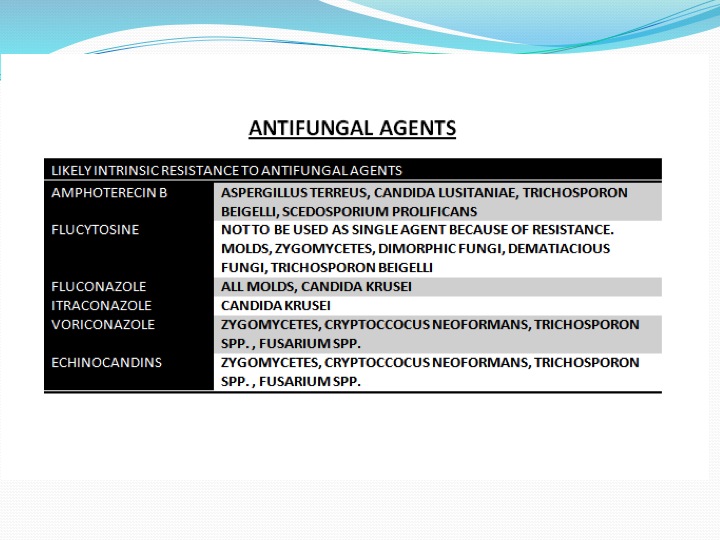 ANTIFUNGAL AGENTS

| LIKELY INTRINSIC RESISTANCE TO ANTIFUNGAL AGENTS | |
|---|---|
| AMPHOTERECIN B | ASPERGILLUS TERREUS, CANDIDA LUSITANIAE, TRICHOSPORON BEIGELLI, SCEDOSPORIUM PROLIFICANS |
| FLUCYTOSINE | NOT TO BE USED AS SINGLE AGENT BECAUSE OF RESISTANCE. MOLDS, ZYGOMYCETES, DIMORPHIC FUNGI, DEMATIACIOUS FUNGI, TRICHOSPORON BEIGELLI |
| FLUCONAZOLE | ALL MOLDS, CANDIDA KRUSEI |
| ITRACONAZOLE | CANDIDA KRUSEI |
| VORICONAZOLE | ZYGOMYCETES, CRYPTOCCOCUS NEOFORMANS, TRICHOSPORON SPP. , FUSARIUM SPP. |
| ECHINOCANDINS | ZYGOMYCETES, CRYPTOCCOCUS NEOFORMANS, TRICHOSPORON SPP. , FUSARIUM SPP. |